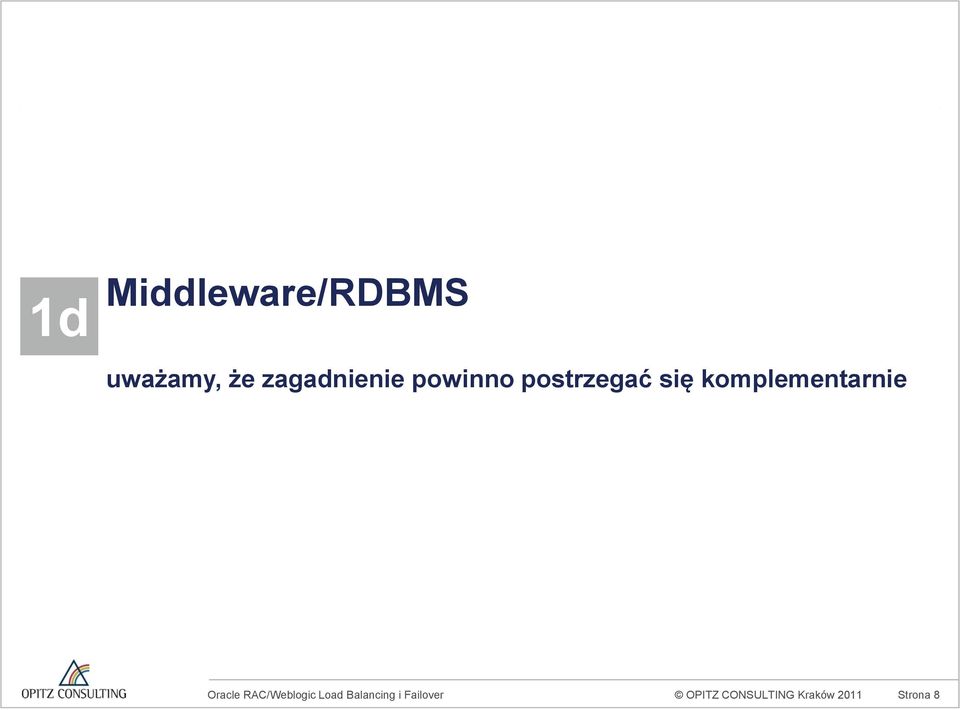 1d

Middleware/RDBMS

uważamy, że zagadnienie powinno postrzegać się komplementarnie

OPITZ CONSULTING

Oracle RAC/Weblogic Load Balancing i Failover

© OPITZ CONSULTING Kraków 2011

Strona 8